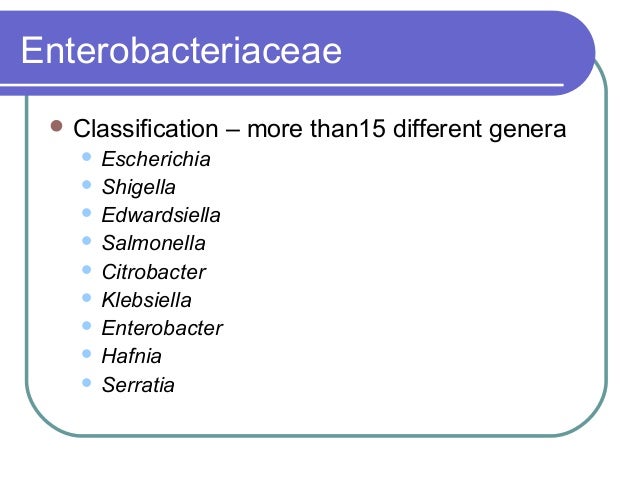 Enterobacteriaceae

- Classification – more than15 different genera
  - Escherichia
  - Shigella
  - Edwardsiella
  - Salmonella
  - Citrobacter
  - Klebsiella
  - Enterobacter
  - Hafnia
  - Serratia